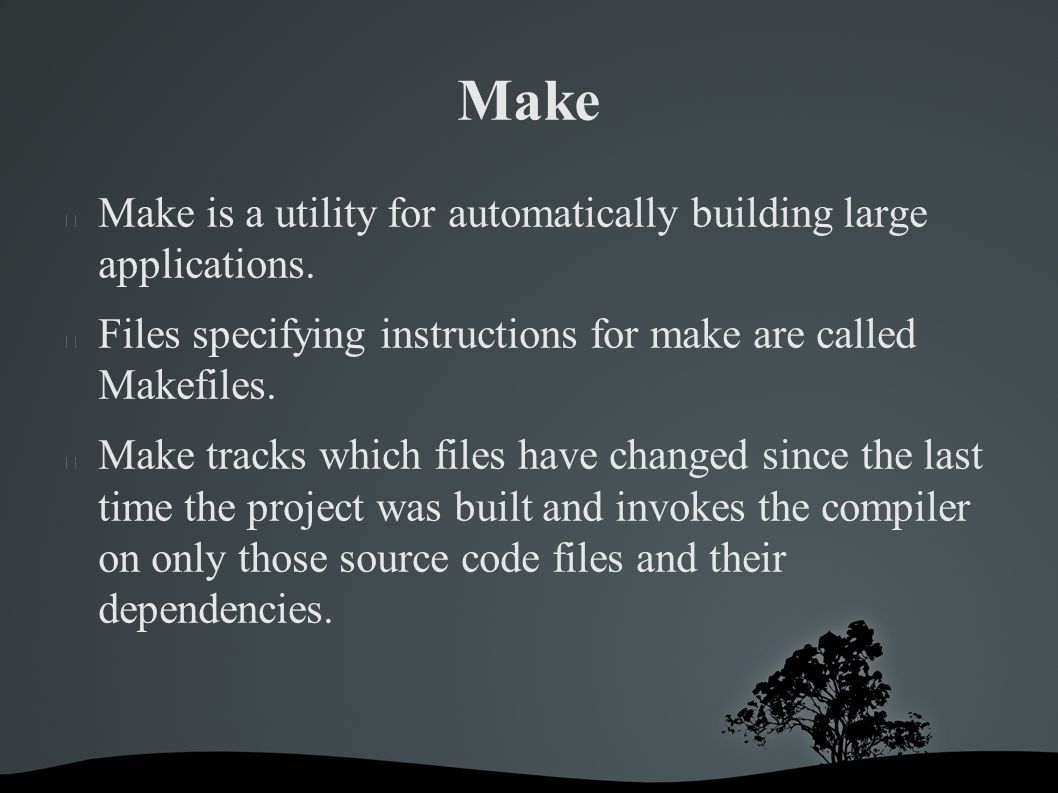 Make

Make is a utility for automatically building large applications.

Files specifying instructions for make are called Makefiles.

Make tracks which files have changed since the last time the project was built and invokes the compiler on only those source code files and their dependencies.